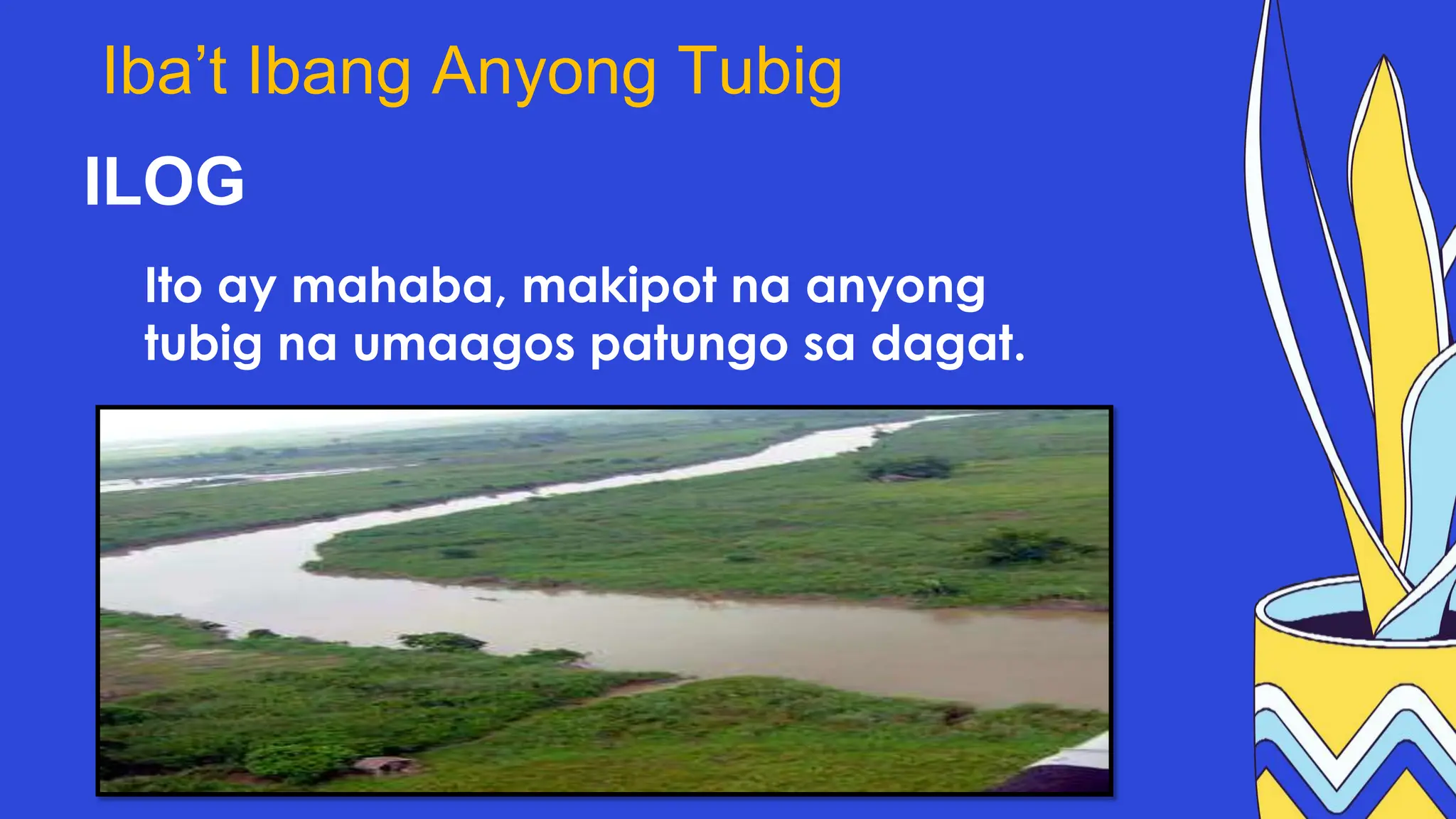 Iba’t Ibang Anyong Tubig

ILOG

Ito ay mahaba, makipot na anyong tubig na umaagos patungo sa dagat.